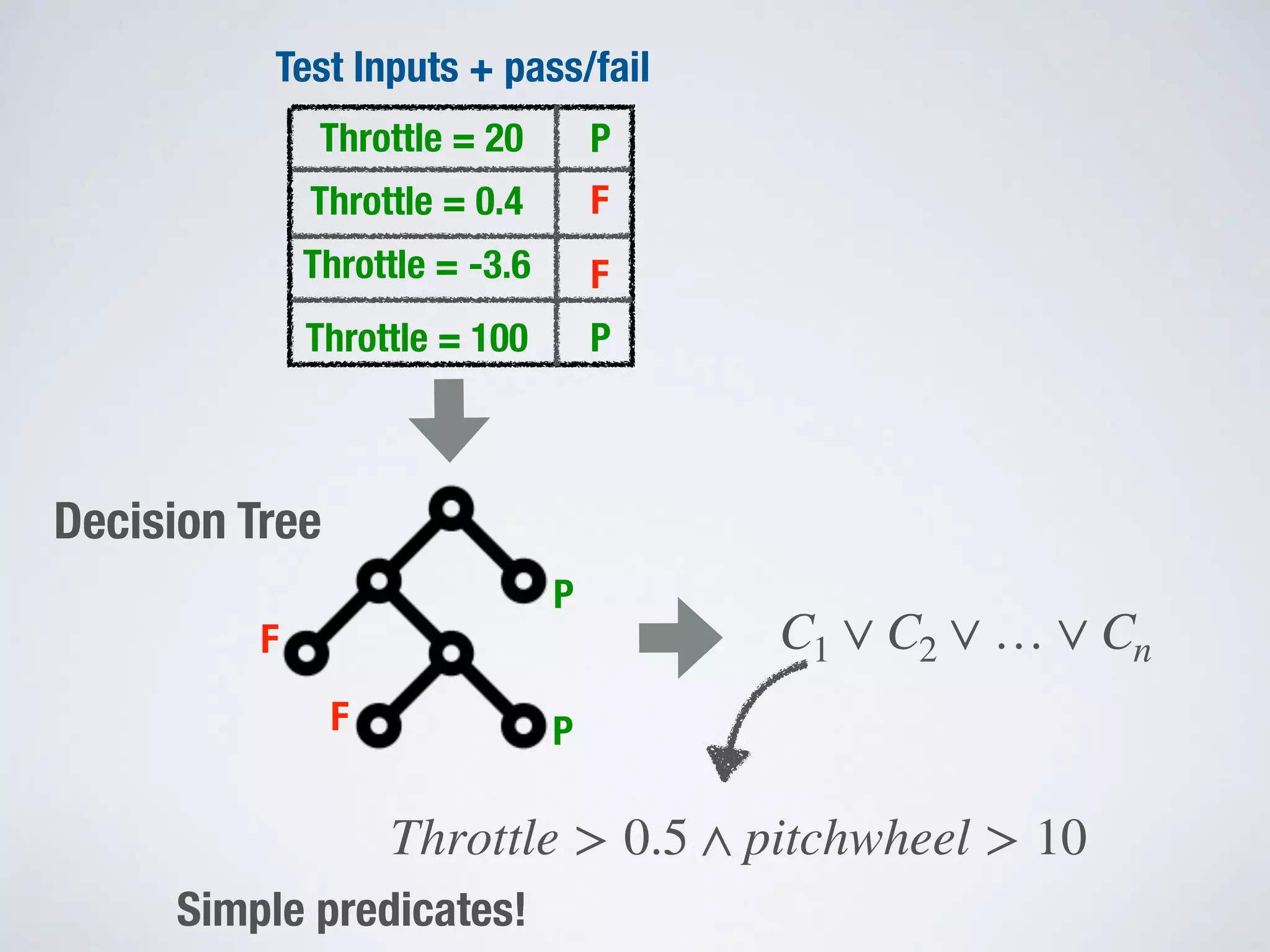 Test Inputs + pass/fail

| Throttle = 20 | P |
|---|---|
| Throttle = 0.4 | F |
| Throttle = -3.6 | F |
| Throttle = 100 | P |

Decision Tree

P

F

F

P

$C_1 \vee C_2 \vee \ldots \vee C_n$

$Throttle > 0.5 \wedge pitchwheel > 10$

Simple predicates!